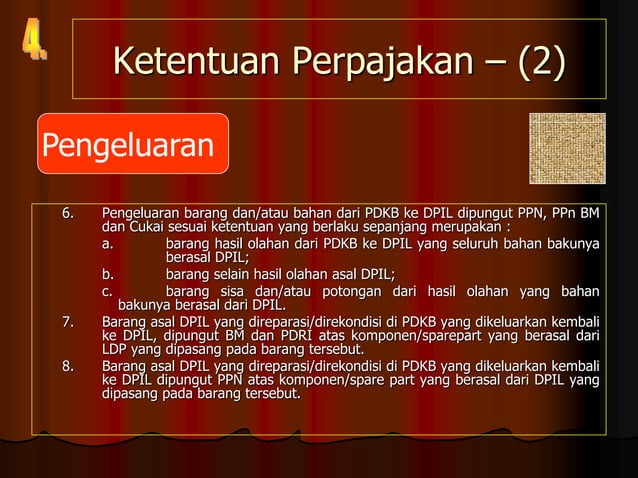 4.

Ketentuan Perpajakan – (2)

Pengeluaran

6. Pengeluaran barang dan/atau bahan dari PDKB ke DPIL dipungut PPN, PPn BM dan Cukai sesuai ketentuan yang berlaku sepanjang merupakan :

a. barang hasil olahan dari PDKB ke DPIL yang seluruh bahan bakunya berasal DPIL;

b. barang selain hasil olahan asal DPIL;

c. barang sisa dan/atau potongan dari hasil olahan yang bahan bakunya berasal dari DPIL.

7. Barang asal DPIL yang direparasi/direkondisi di PDKB yang dikeluarkan kembali ke DPIL, dipungut BM dan PDRI atas komponen/sparepart yang berasal dari LDP yang dipasang pada barang tersebut.

8. Barang asal DPIL yang direparasi/direkondisi di PDKB yang dikeluarkan kembali ke DPIL dipungut PPN atas komponen/spare part yang berasal dari DPIL yang dipasang pada barang tersebut.